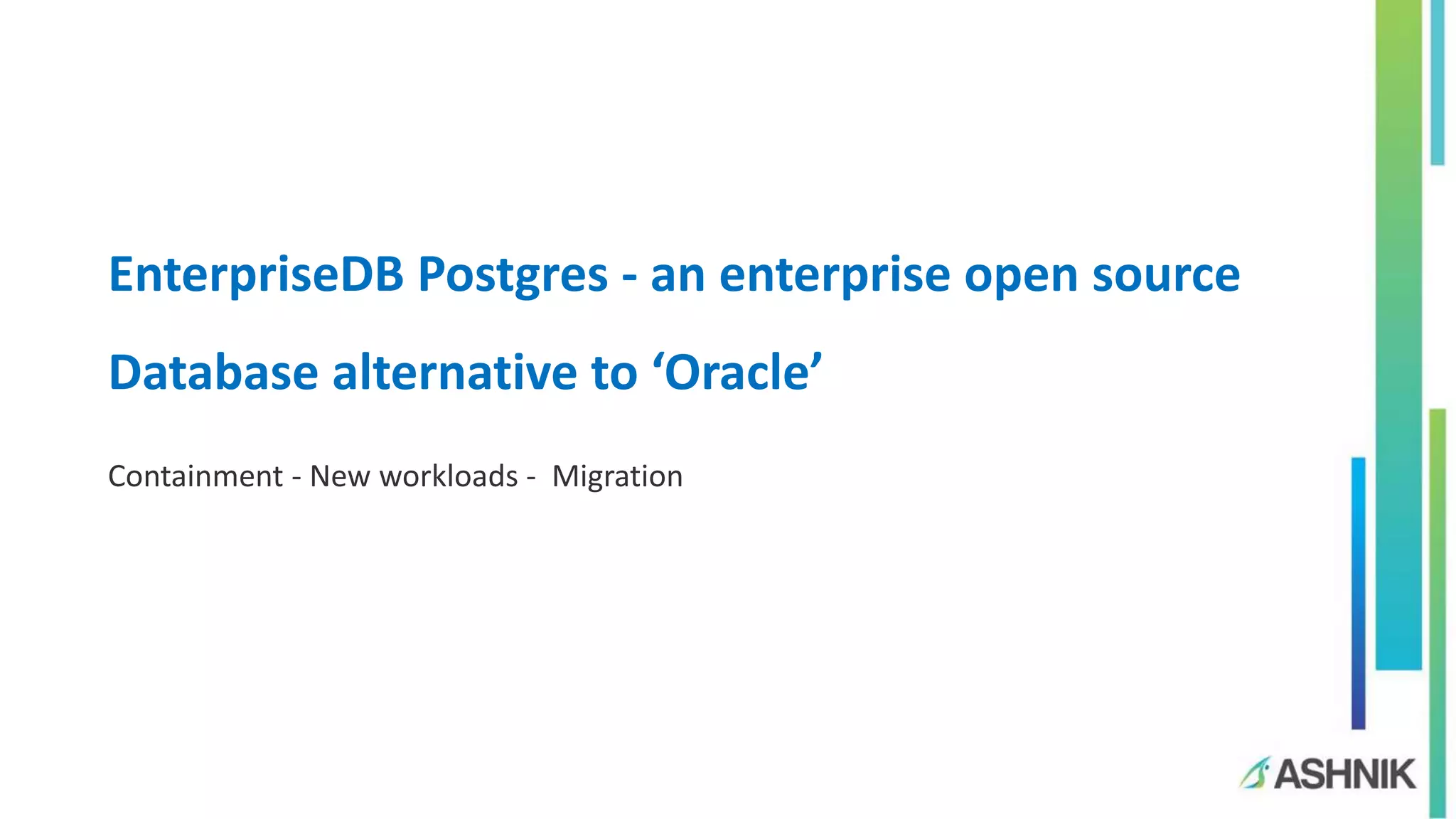 EnterpriseDB Postgres - an enterprise open source Database alternative to ‘Oracle’

Containment - New workloads - Migration

ASHNIK